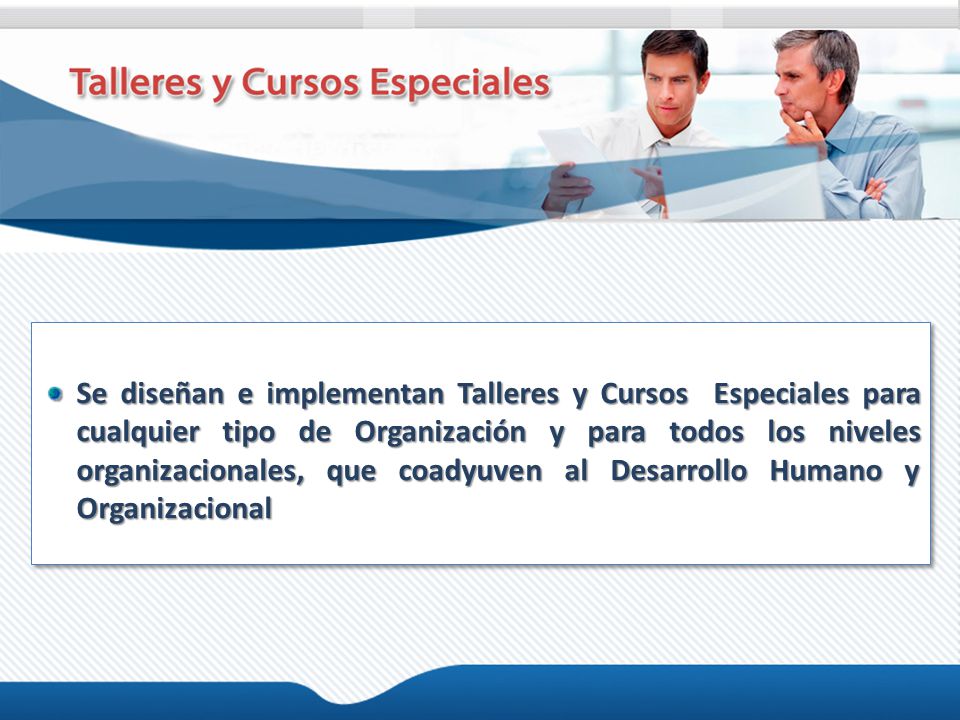 Talleres y Cursos Especiales

Se diseñan e implementan Talleres y Cursos Especiales para cualquier tipo de Organización y para todos los niveles organizacionales, que coadyuven al Desarrollo Humano y Organizacional